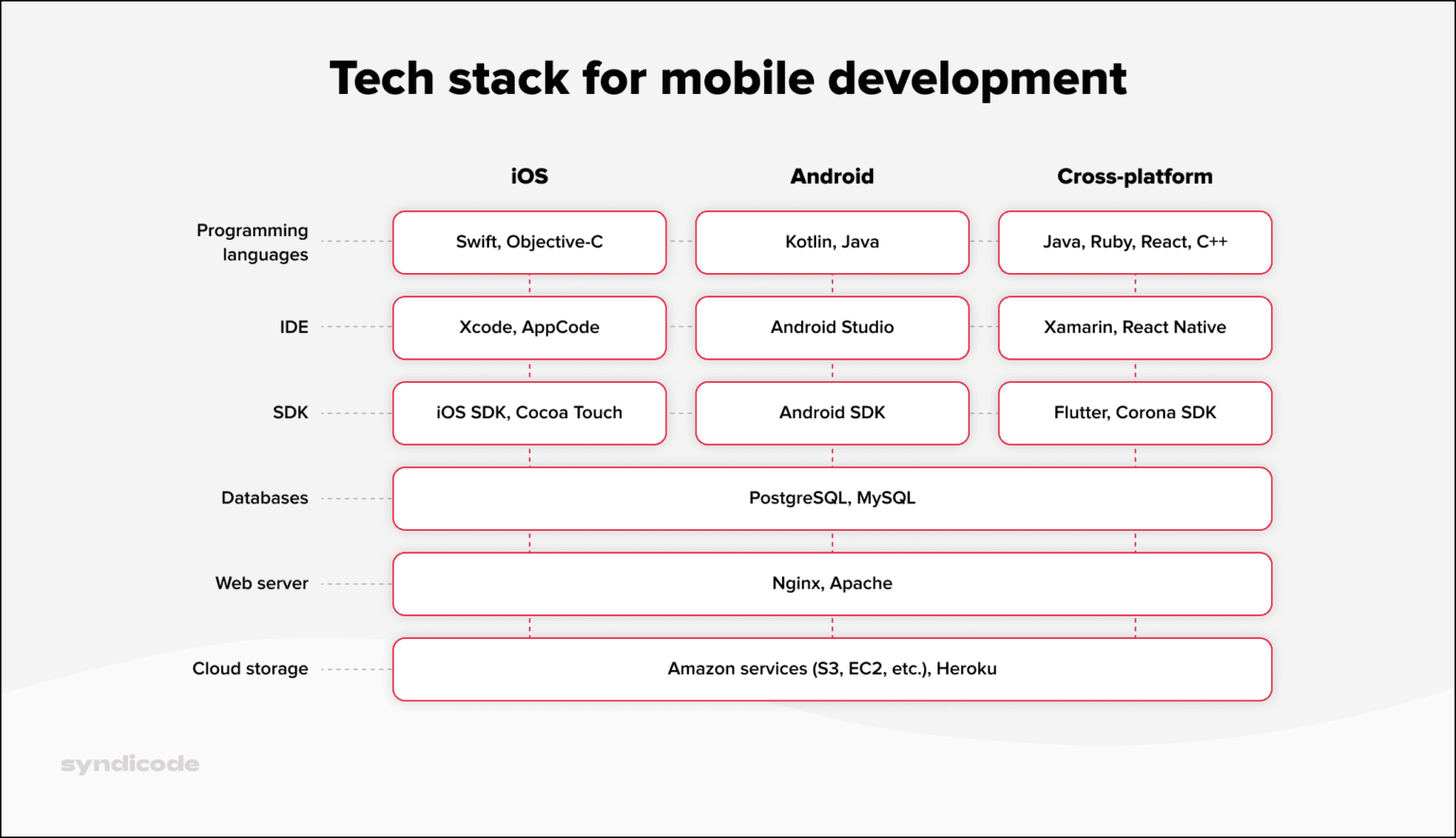 Tech stack for mobile development

| | iOS | Android | Cross-platform |
|---|---|---|---|
| Programming languages | Swift, Objective-C | Kotlin, Java | Java, Ruby, React, C++ |
| IDE | Xcode, AppCode | Android Studio | Xamarin, React Native |
| SDK | iOS SDK, Cocoa Touch | Android SDK | Flutter, Corona SDK |
| Databases | PostgreSQL, MySQL | | |
| Web server | Nginx, Apache | | |
| Cloud storage | Amazon services (S3, EC2, etc.), Heroku | | |

syndicode